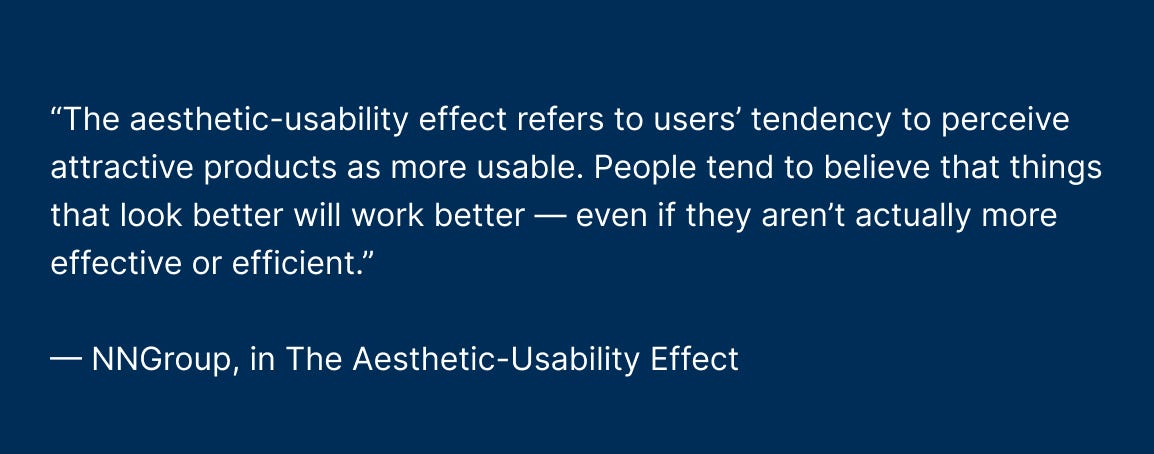 “The aesthetic-usability effect refers to users’ tendency to perceive attractive products as more usable. People tend to believe that things that look better will work better — even if they aren’t actually more effective or efficient.”

— NNGroup, in The Aesthetic-Usability Effect